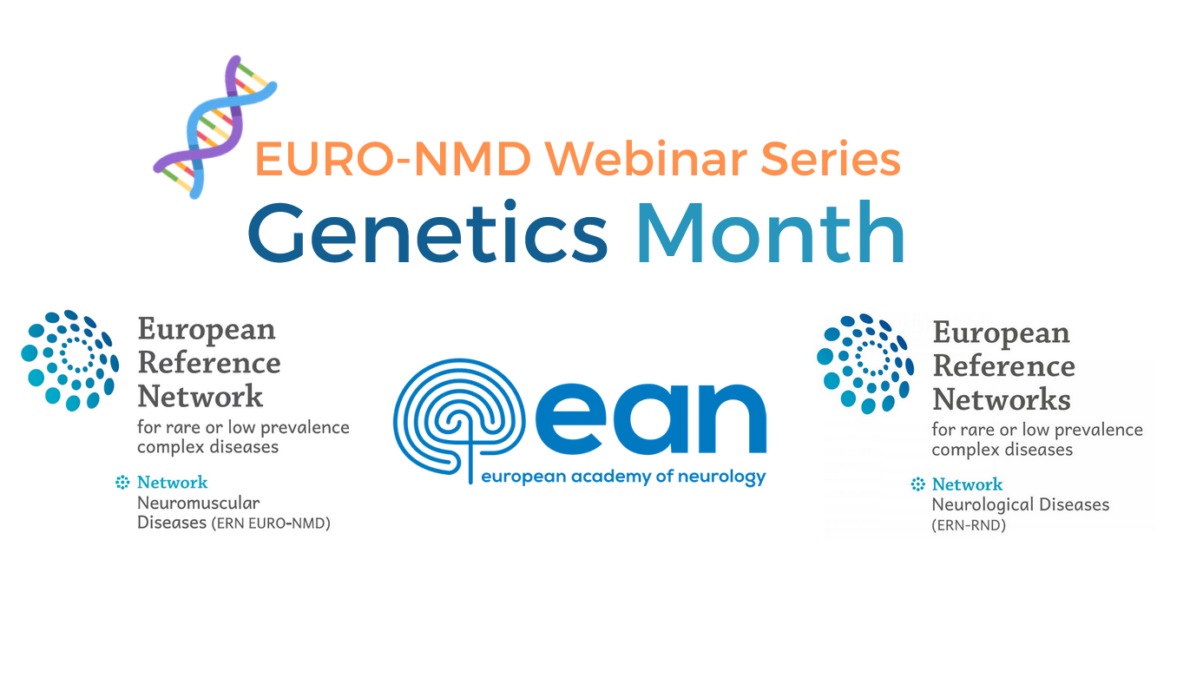 EURO-NMD Webinar Series
Genetics Month

European Reference Network
for rare or low prevalence complex diseases
Network
Neuromuscular Diseases (ERN EURO-NMD)

ean
european academy of neurology

European Reference Networks
for rare or low prevalence complex diseases
Network
Neurological Diseases (ERN-RND)